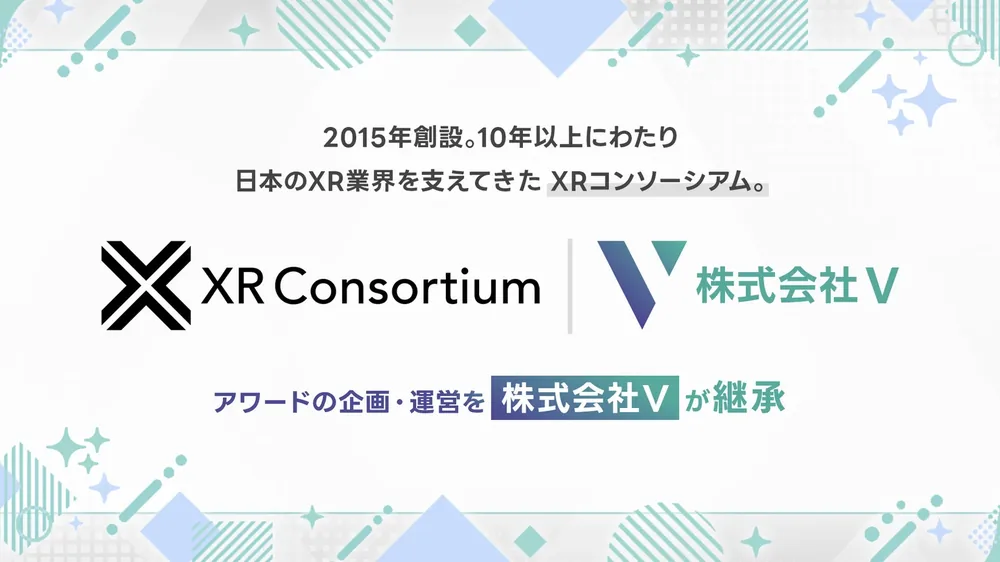 2015年創設。10年以上にわたり
日本のXR業界を支えてきた XRコンソーシアム。

XR Consortium

株式会社V

アワードの企画・運営を 株式会社V が継承